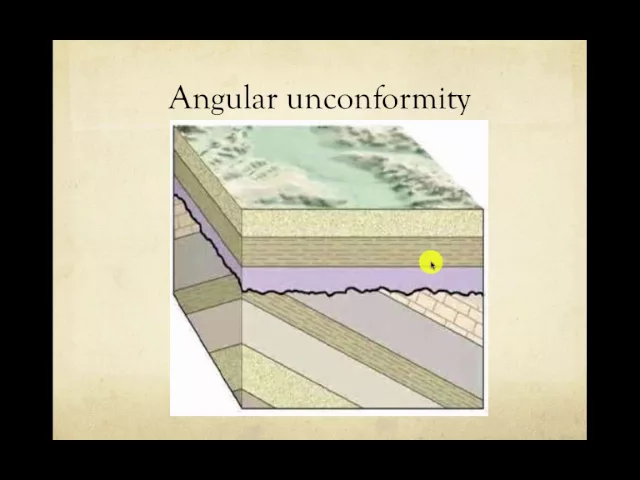 Angular unconformity